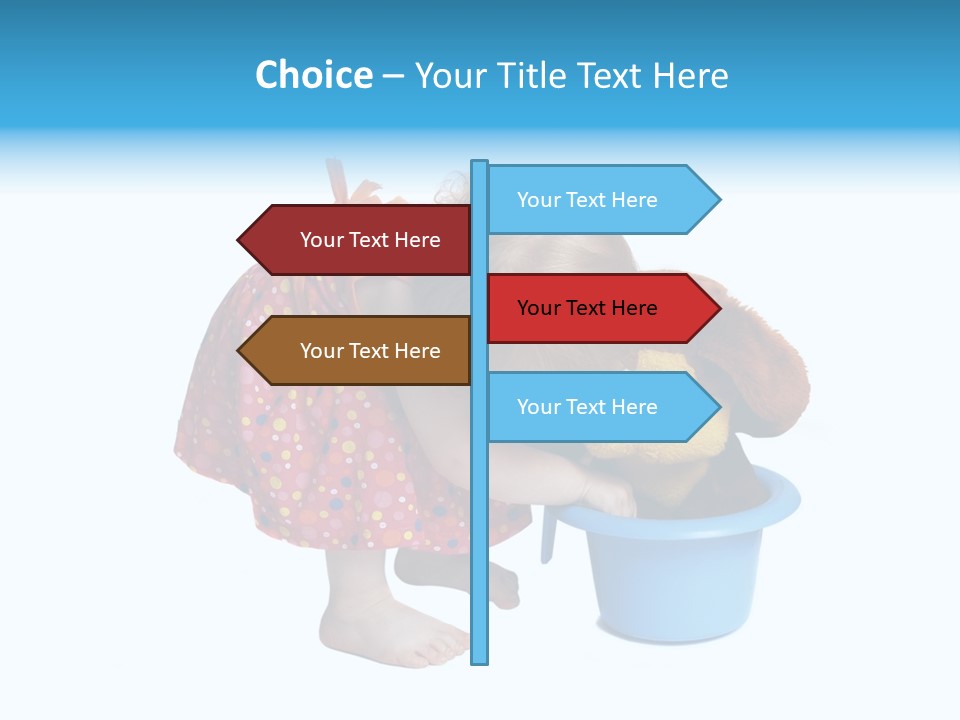 Choice – Your Title Text Here

Your Text Here

Your Text Here

Your Text Here

Your Text Here

Your Text Here